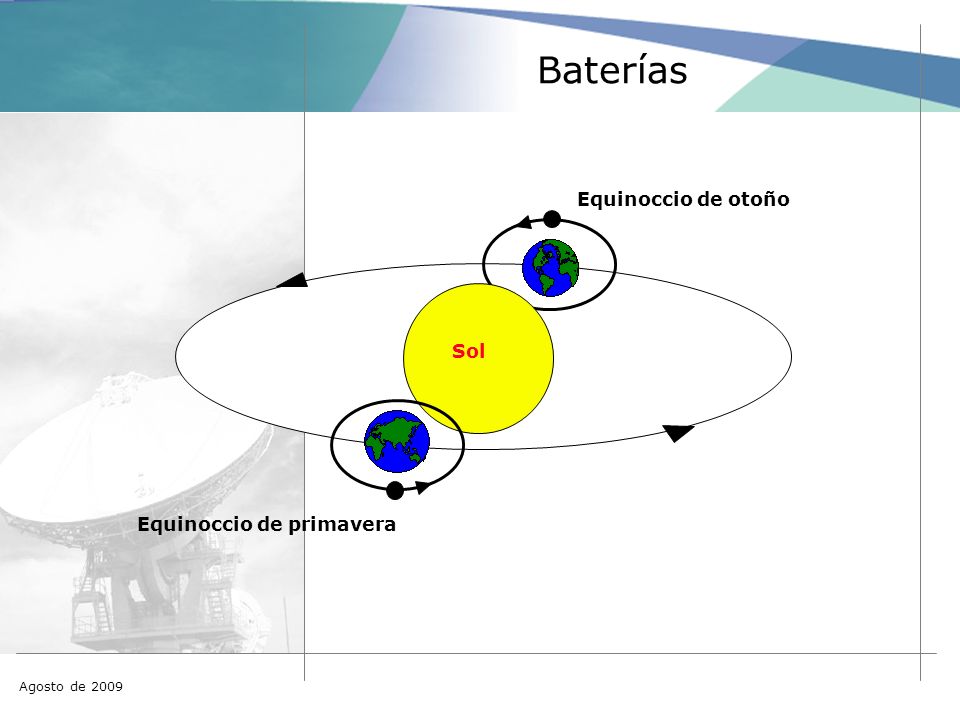 Baterías

Equinoccio de otoño

Sol

Equinoccio de primavera

Agosto de 2009